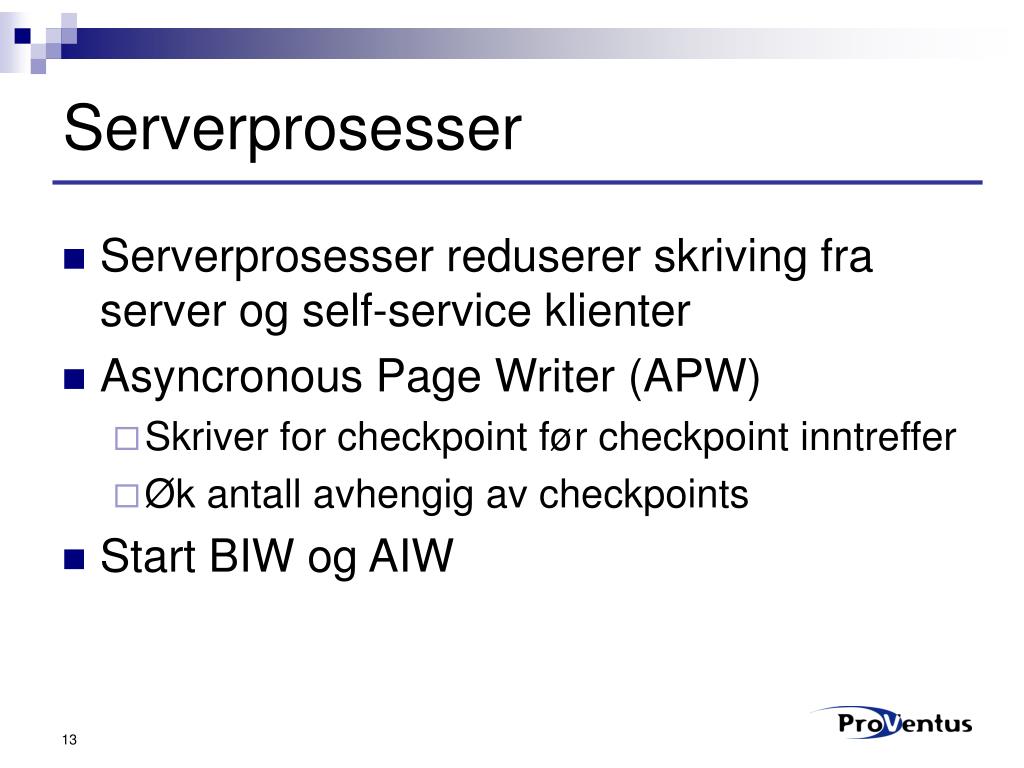 Serverprosesser

Serverprosesser reduserer skriving fra server og self-service klienter

Asyncronous Page Writer (APW)

Skriver for checkpoint før checkpoint inntreffer

Øk antall avhengig av checkpoints

Start BIW og AIW

13

ProVentus